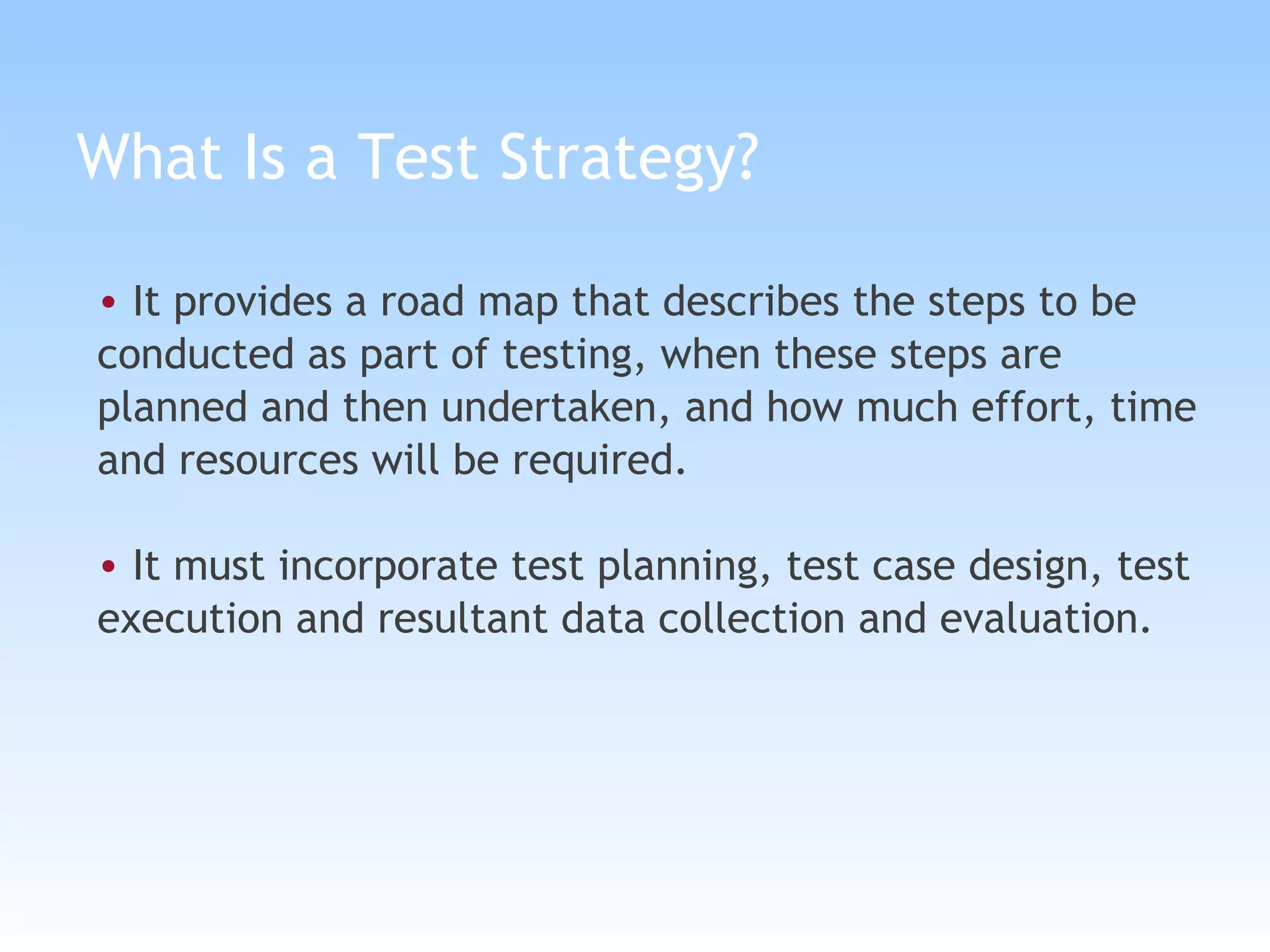 What Is a Test Strategy?

• It provides a road map that describes the steps to be conducted as part of testing, when these steps are planned and then undertaken, and how much effort, time and resources will be required.

• It must incorporate test planning, test case design, test execution and resultant data collection and evaluation.